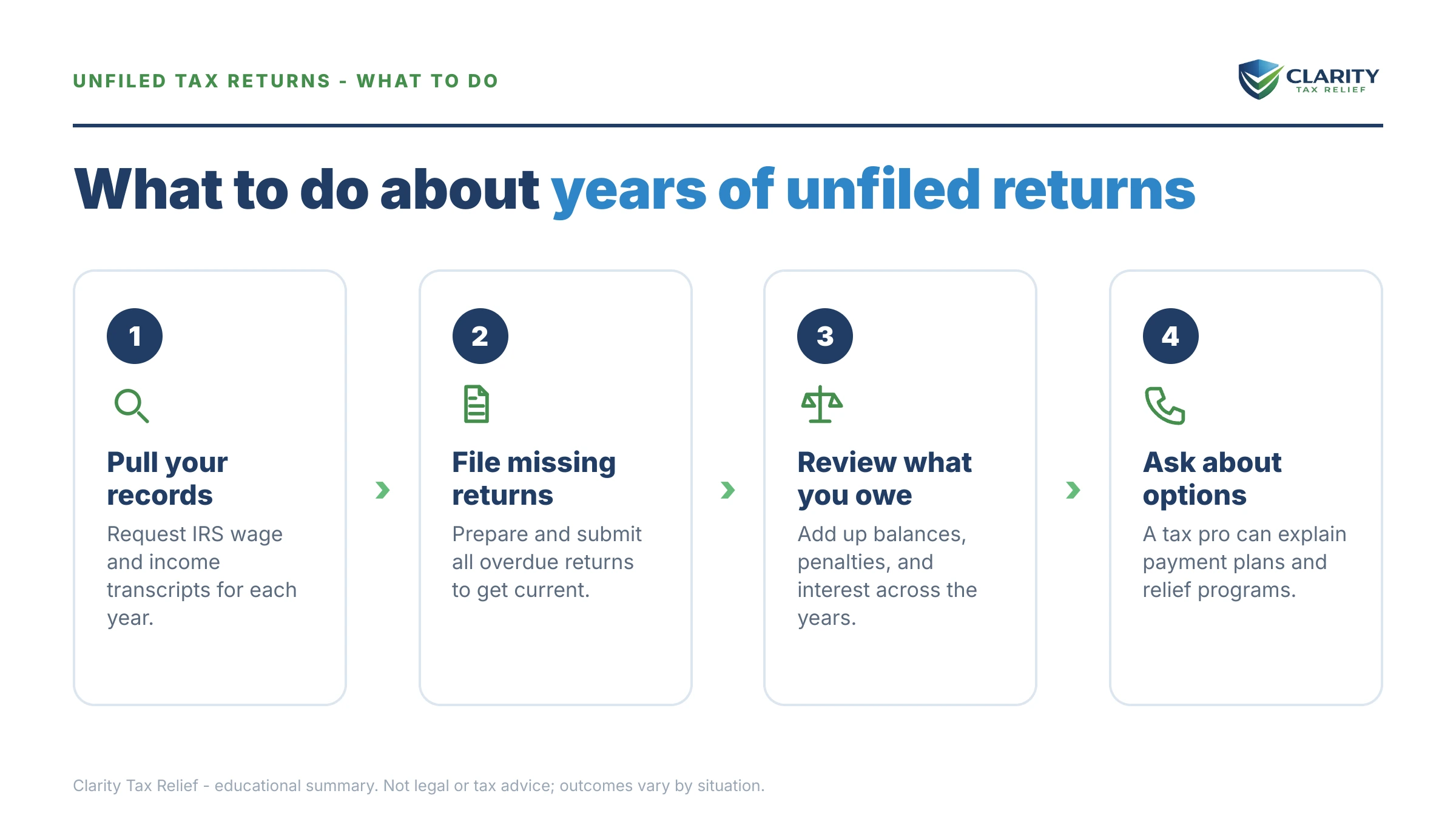 UNFILED TAX RETURNS - WHAT TO DO

CLARITY
TAX RELIEF

What to do about years of unfiled returns

1

Pull your records

Request IRS wage and income transcripts for each year.

2

File missing returns

Prepare and submit all overdue returns to get current.

3

Review what you owe

Add up balances, penalties, and interest across the years.

4

Ask about options

A tax pro can explain payment plans and relief programs.

Clarity Tax Relief - educational summary. Not legal or tax advice; outcomes vary by situation.